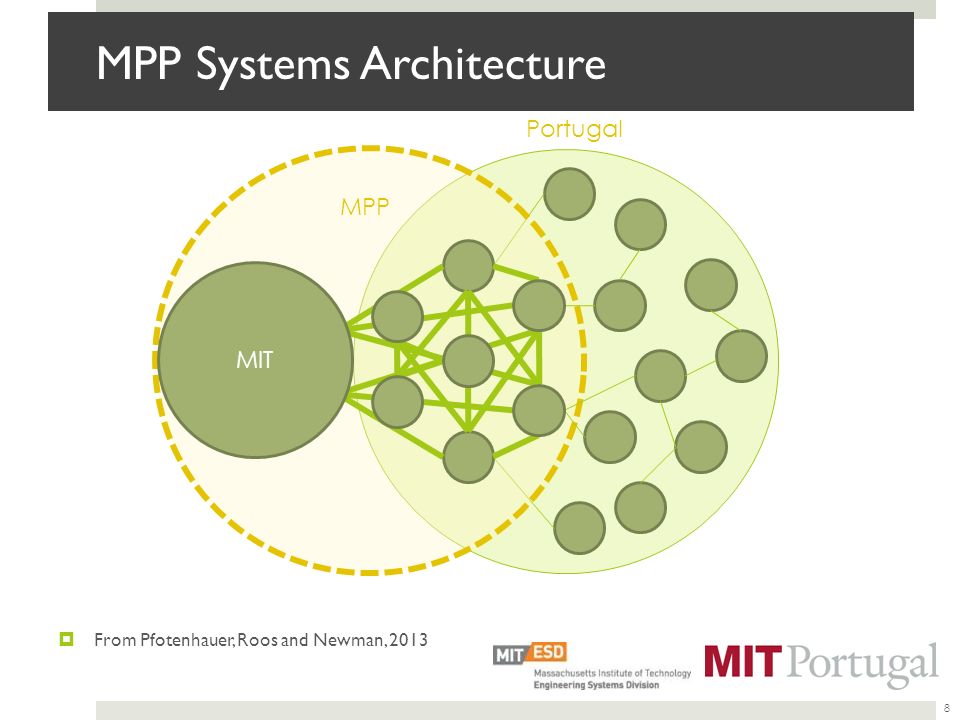 MPP Systems Architecture

Portugal

MPP

MIT

From Pfotenhauer, Roos and Newman, 2013

MIT ESD
Massachusetts Institute of Technology
Engineering Systems Division

MIT Portugal

8